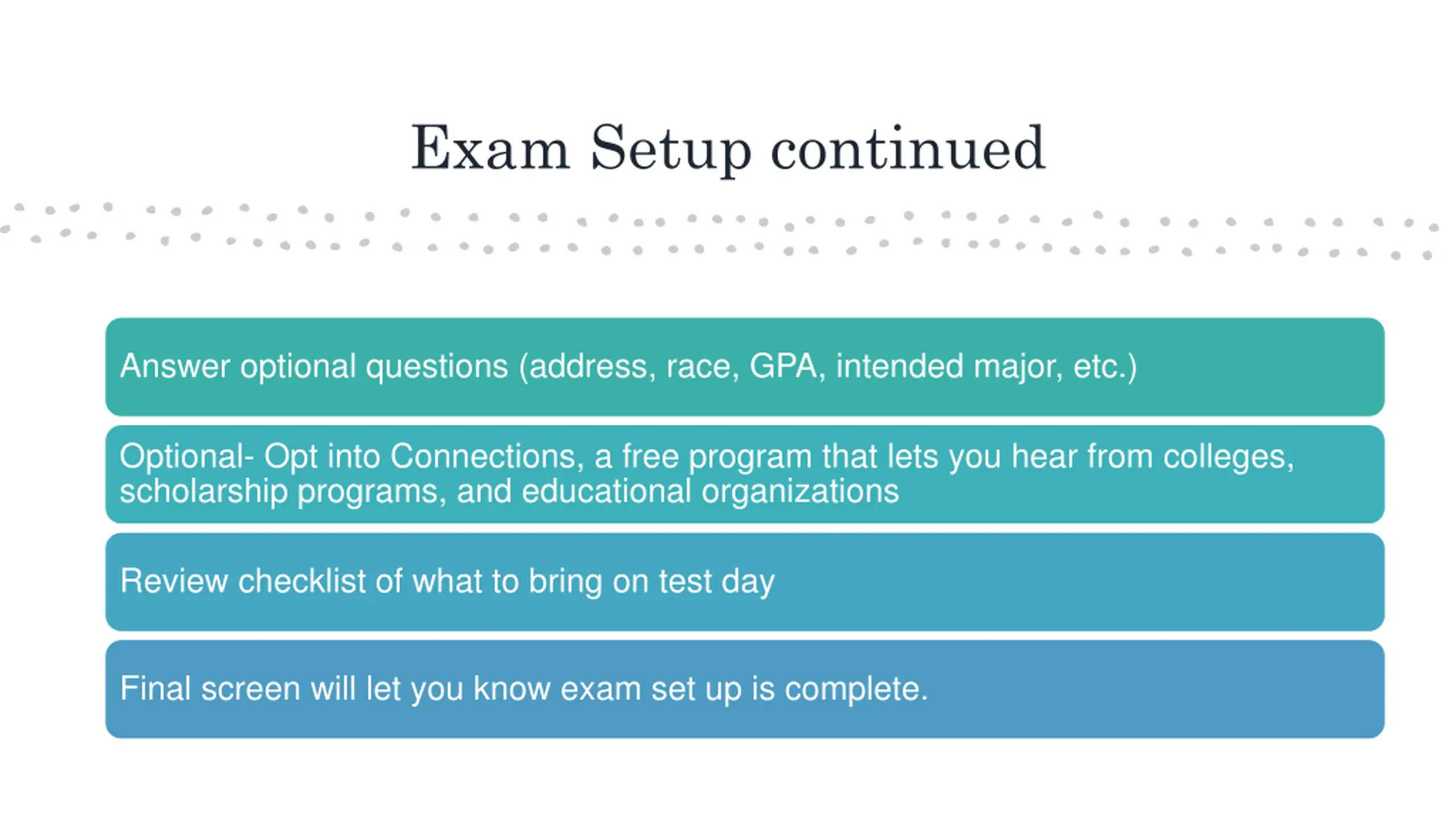 Exam Setup continued

Answer optional questions (address, race, GPA, intended major, etc.)

Optional- Opt into Connections, a free program that lets you hear from colleges, scholarship programs, and educational organizations

Review checklist of what to bring on test day

Final screen will let you know exam set up is complete.